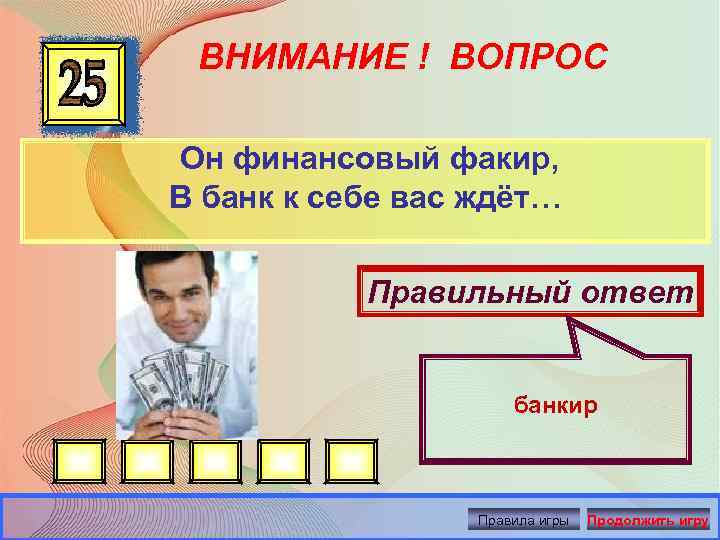 25

ВНИМАНИЕ ! ВОПРОС

Он финансовый факир,
В банк к себе вас ждёт…

Правильный ответ

банкир

Правила игры
Продолжить игру